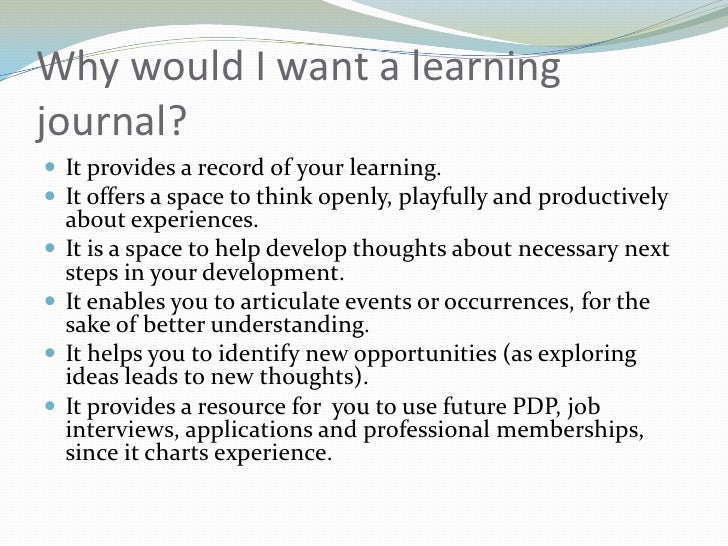 Why would I want a learning journal?

- It provides a record of your learning.
- It offers a space to think openly, playfully and productively about experiences.
- It is a space to help develop thoughts about necessary next steps in your development.
- It enables you to articulate events or occurrences, for the sake of better understanding.
- It helps you to identify new opportunities (as exploring ideas leads to new thoughts).
- It provides a resource for you to use future PDP, job interviews, applications and professional memberships, since it charts experience.